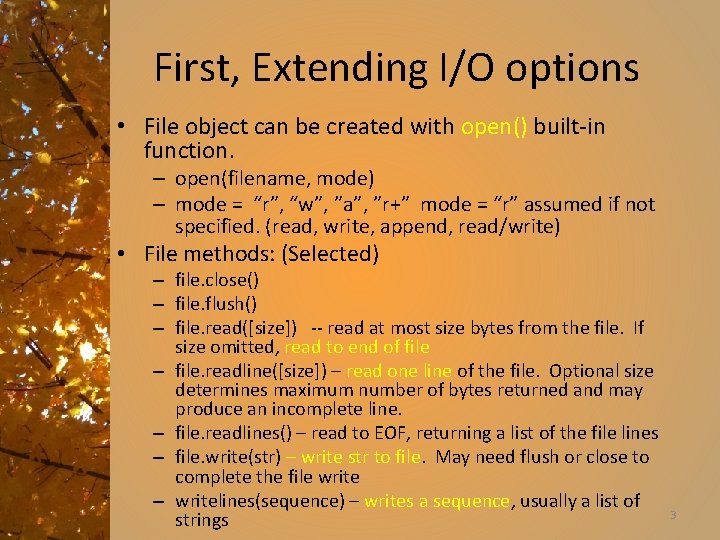 First, Extending I/O options

• File object can be created with open() built-in function.
– open(filename, mode)
– mode = “r”, “w”, ”a”, ”r+” mode = “r” assumed if not specified. (read, write, append, read/write)

• File methods: (Selected)
– file.close()
– file.flush()
– file.read([size]) -- read at most size bytes from the file. If size omitted, read to end of file
– file.readline([size]) – read one line of the file. Optional size determines maximum number of bytes returned and may produce an incomplete line.
– file.readlines() – read to EOF, returning a list of the file lines
– file.write(str) – write str to file. May need flush or close to complete the file write
– writelines(sequence) – writes a sequence, usually a list of strings

3